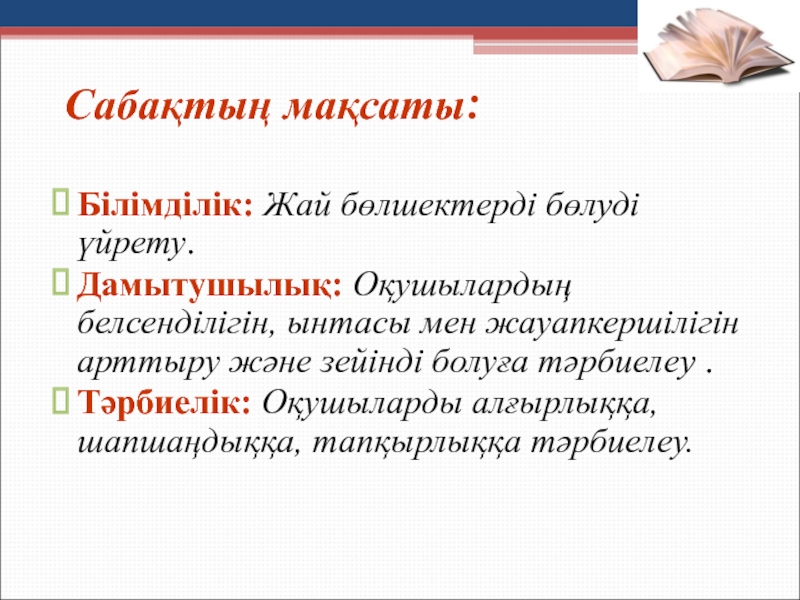 Сабақтың мақсаты:

Білімділік: Жай бөлшектерді бөлуді үйрету.

Дамытушылық: Оқушылардың белсенділігін, ынтасы мен жауапкершілігін арттыру және зейінді болуға тәрбиелеу .

Тәрбиелік: Оқушыларды алғырлыққа, шапшаңдыққа, тапқырлыққа тәрбиелеу.